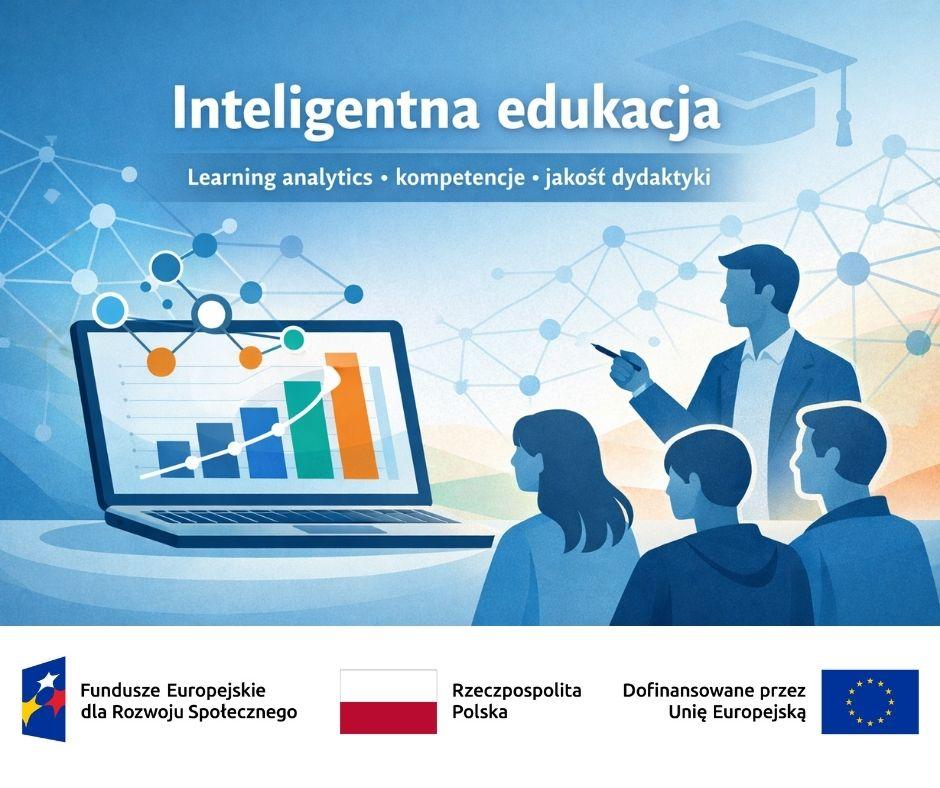 Inteligentna edukacja

Learning analytics • kompetencje • jakość dydaktyki

Fundusze Europejskie dla Rozwoju Społecznego

Rzeczpospolita Polska

Dofinansowane przez Unię Europejską